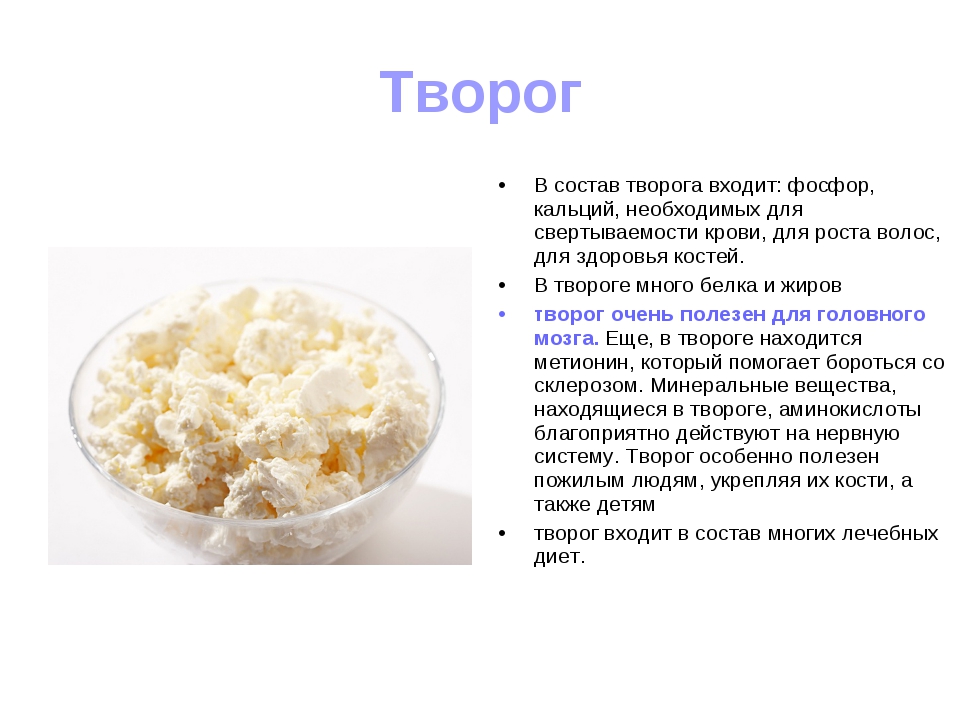 Творог

• В состав творога входит: фосфор, кальций, необходимых для свертываемости крови, для роста волос, для здоровья костей.
• В твороге много белка и жиров
• творог очень полезен для головного мозга. Еще, в твороге находится метионин, который помогает бороться со склерозом. Минеральные вещества, находящиеся в твороге, аминокислоты благоприятно действуют на нервную систему. Творог особенно полезен пожилым людям, укрепляя их кости, а также детям
• творог входит в состав многих лечебных диет.